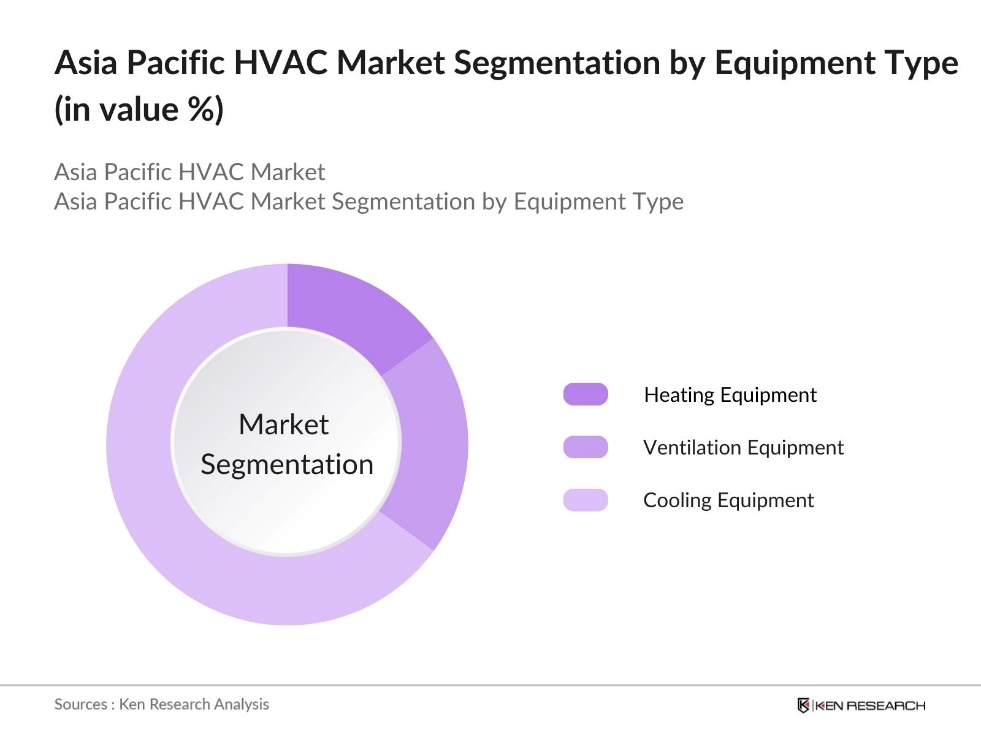 Asia Pacific HVAC Market Segmentation by Equipment Type (in value %)

Asia Pacific HVAC Market
Asia Pacific HVAC Market Segmentation by Equipment Type

Market Segmentation

Heating Equipment
Ventilation Equipment
Cooling Equipment

Sources : Ken Research Analysis

KEN RESEARCH